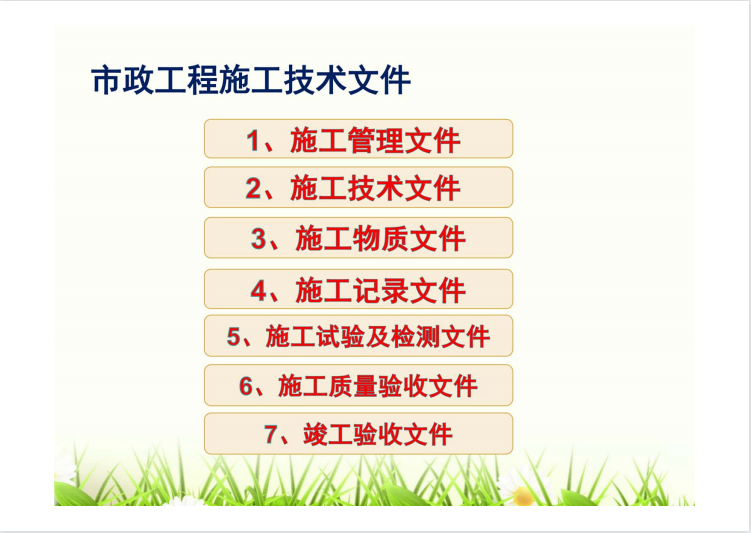 市政工程施工技术文件

1、施工管理文件

2、施工技术文件

3、施工物质文件

4、施工记录文件

5、施工试验及检测文件

6、施工质量验收文件

7、竣工验收文件